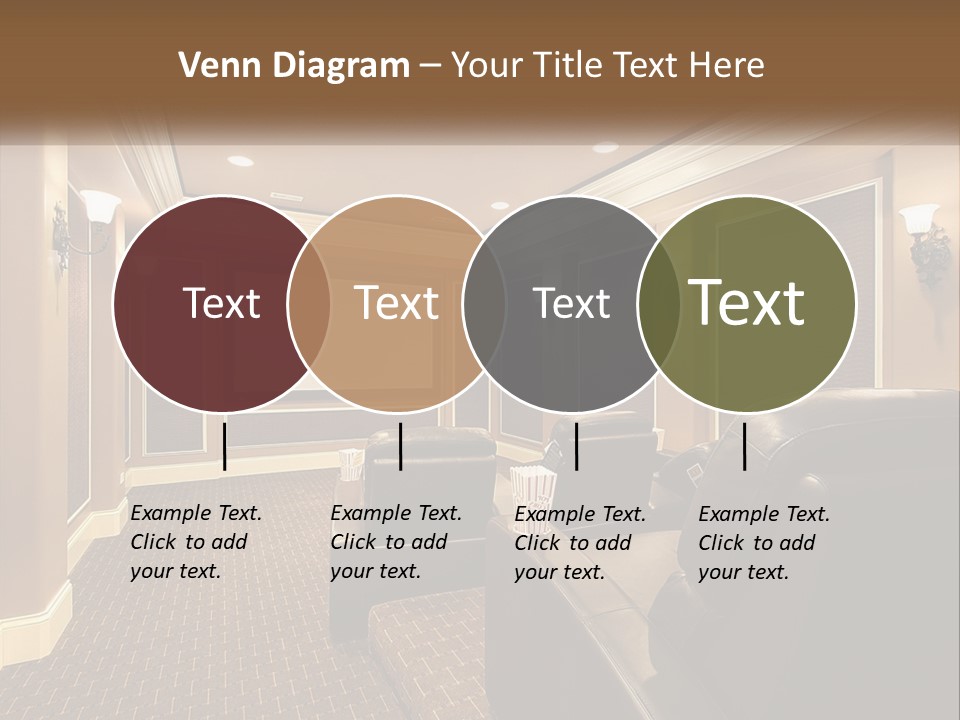 Venn Diagram – Your Title Text Here

Text

Text

Text

Text

Example Text. Click to add your text.

Example Text. Click to add your text.

Example Text. Click to add your text.

Example Text. Click to add your text.